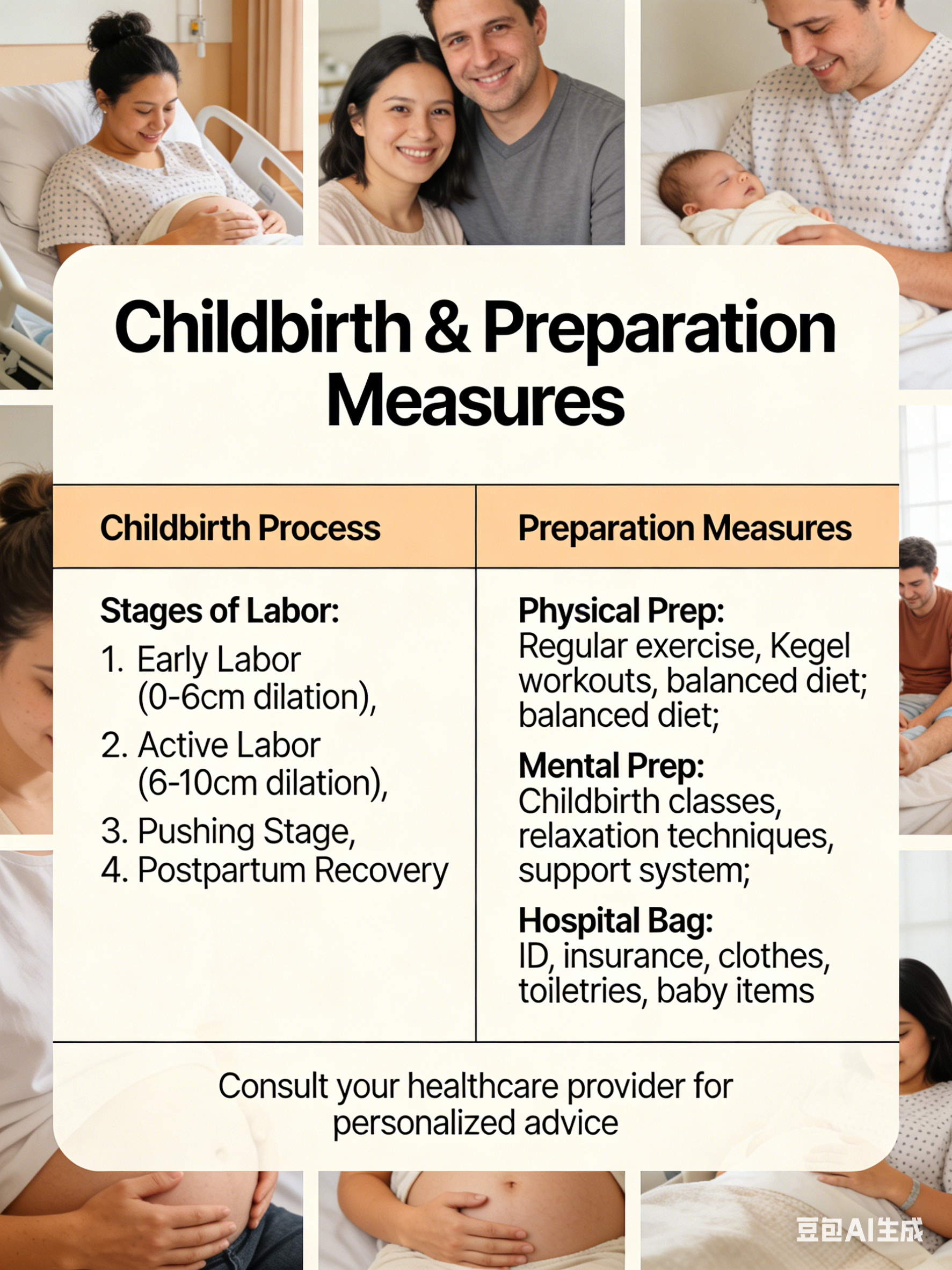 Childbirth & Preparation Measures

| Childbirth Process | Preparation Measures |
|---|---|
| **Stages of Labor:** 1. Early Labor (0-6cm dilation), 2. Active Labor (6-10cm dilation), 3. Pushing Stage, 4. Postpartum Recovery | **Physical Prep:** Regular exercise, Kegel workouts, balanced diet; balanced diet; **Mental Prep:** Childbirth classes, relaxation techniques, support system; **Hospital Bag:** ID, insurance, clothes, toiletries, baby items |

Consult your healthcare provider for personalized advice

豆包AI生成